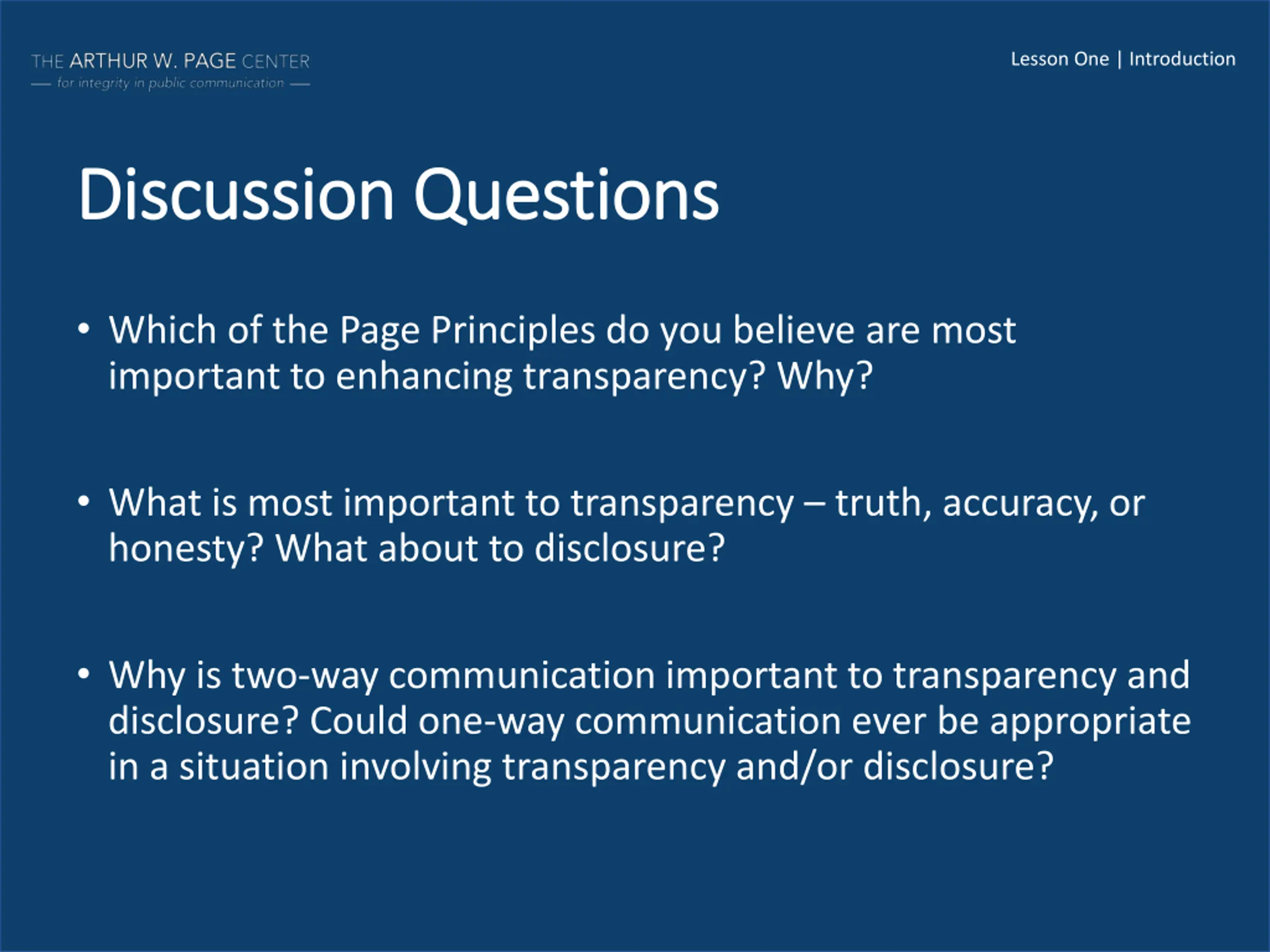 THE ARTHUR W. PAGE CENTER
— for integrity in public communication —

Lesson One | Introduction

Discussion Questions

• Which of the Page Principles do you believe are most important to enhancing transparency? Why?

• What is most important to transparency – truth, accuracy, or honesty? What about to disclosure?

• Why is two-way communication important to transparency and disclosure? Could one-way communication ever be appropriate in a situation involving transparency and/or disclosure?